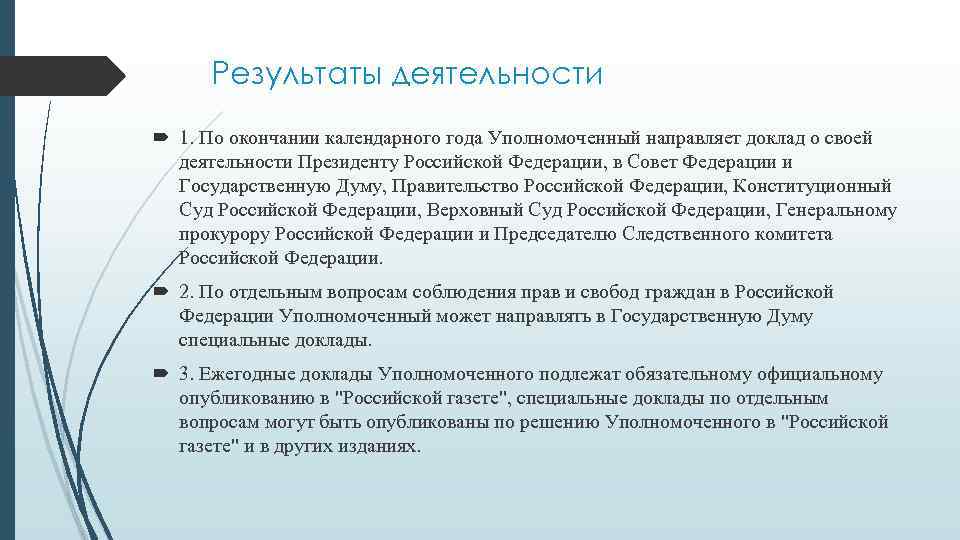 Результаты деятельности

1. По окончании календарного года Уполномоченный направляет доклад о своей деятельности Президенту Российской Федерации, в Совет Федерации и Государственную Думу, Правительство Российской Федерации, Конституционный Суд Российской Федерации, Верховный Суд Российской Федерации, Генеральному прокурору Российской Федерации и Председателю Следственного комитета Российской Федерации.

2. По отдельным вопросам соблюдения прав и свобод граждан в Российской Федерации Уполномоченный может направлять в Государственную Думу специальные доклады.

3. Ежегодные доклады Уполномоченного подлежат обязательному официальному опубликованию в "Российской газете", специальные доклады по отдельным вопросам могут быть опубликованы по решению Уполномоченного в "Российской газете" и в других изданиях.